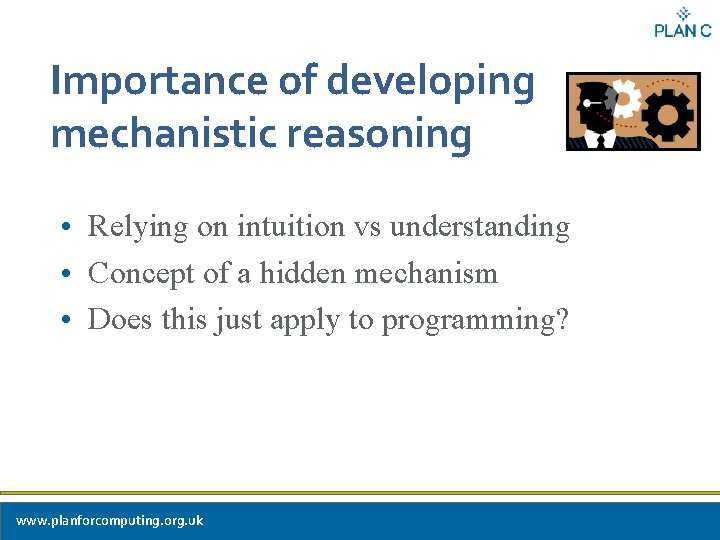 PLAN C

Importance of developing mechanistic reasoning

• Relying on intuition vs understanding
• Concept of a hidden mechanism
• Does this just apply to programming?

www.planforcomputing.org.uk